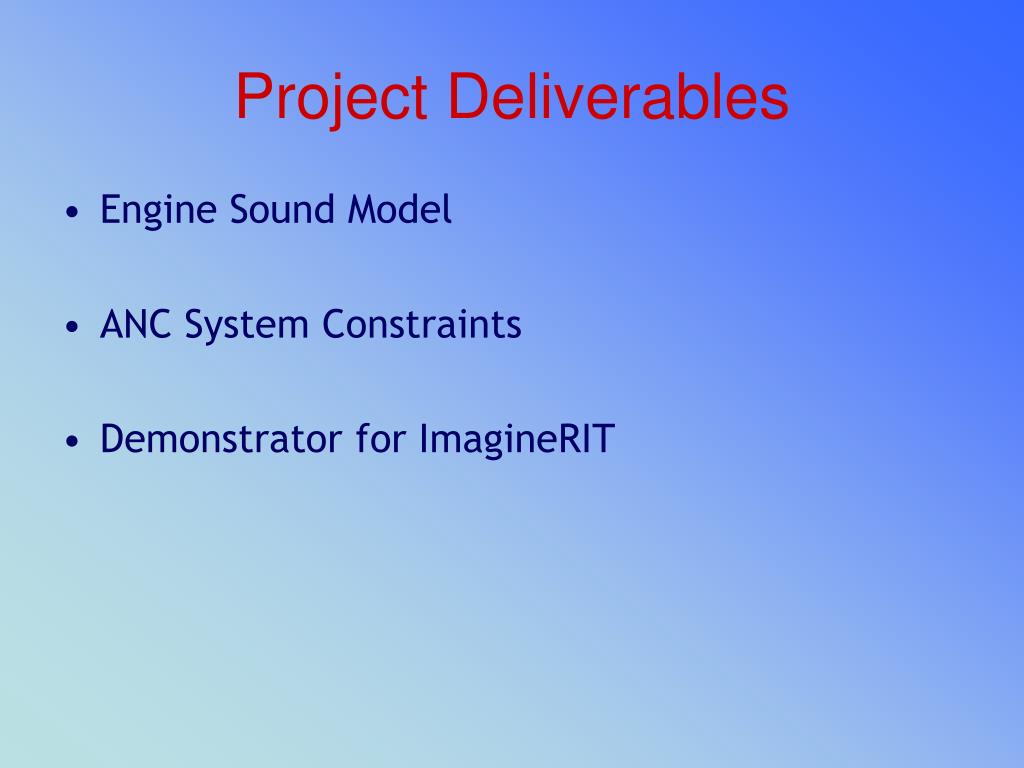 Project Deliverables

• Engine Sound Model

• ANC System Constraints

• Demonstrator for ImagineRIT